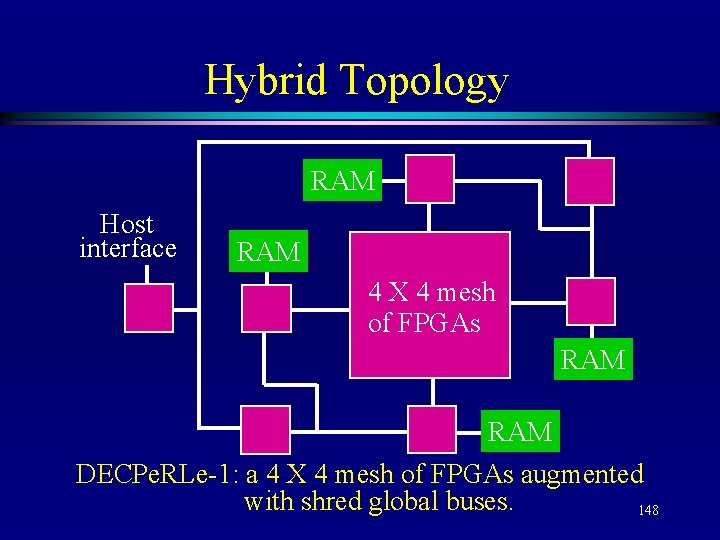 Hybrid Topology

RAM

Host interface

RAM

4 X 4 mesh of FPGAs

RAM

RAM

DECPeRLe-1: a 4 X 4 mesh of FPGAs augmented with shred global buses.

148